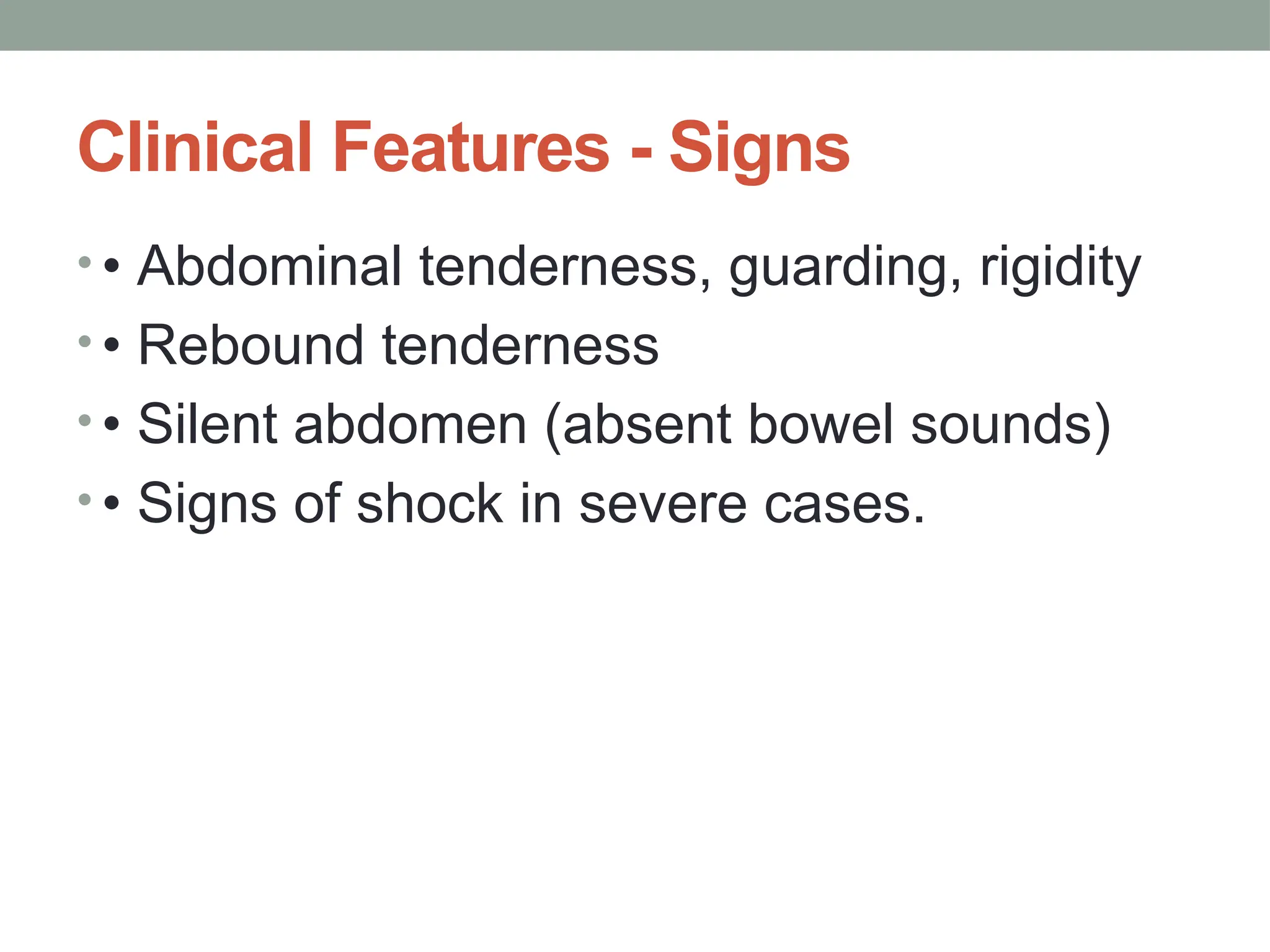 Clinical Features - Signs

• • Abdominal tenderness, guarding, rigidity
• • Rebound tenderness
• • Silent abdomen (absent bowel sounds)
• • Signs of shock in severe cases.